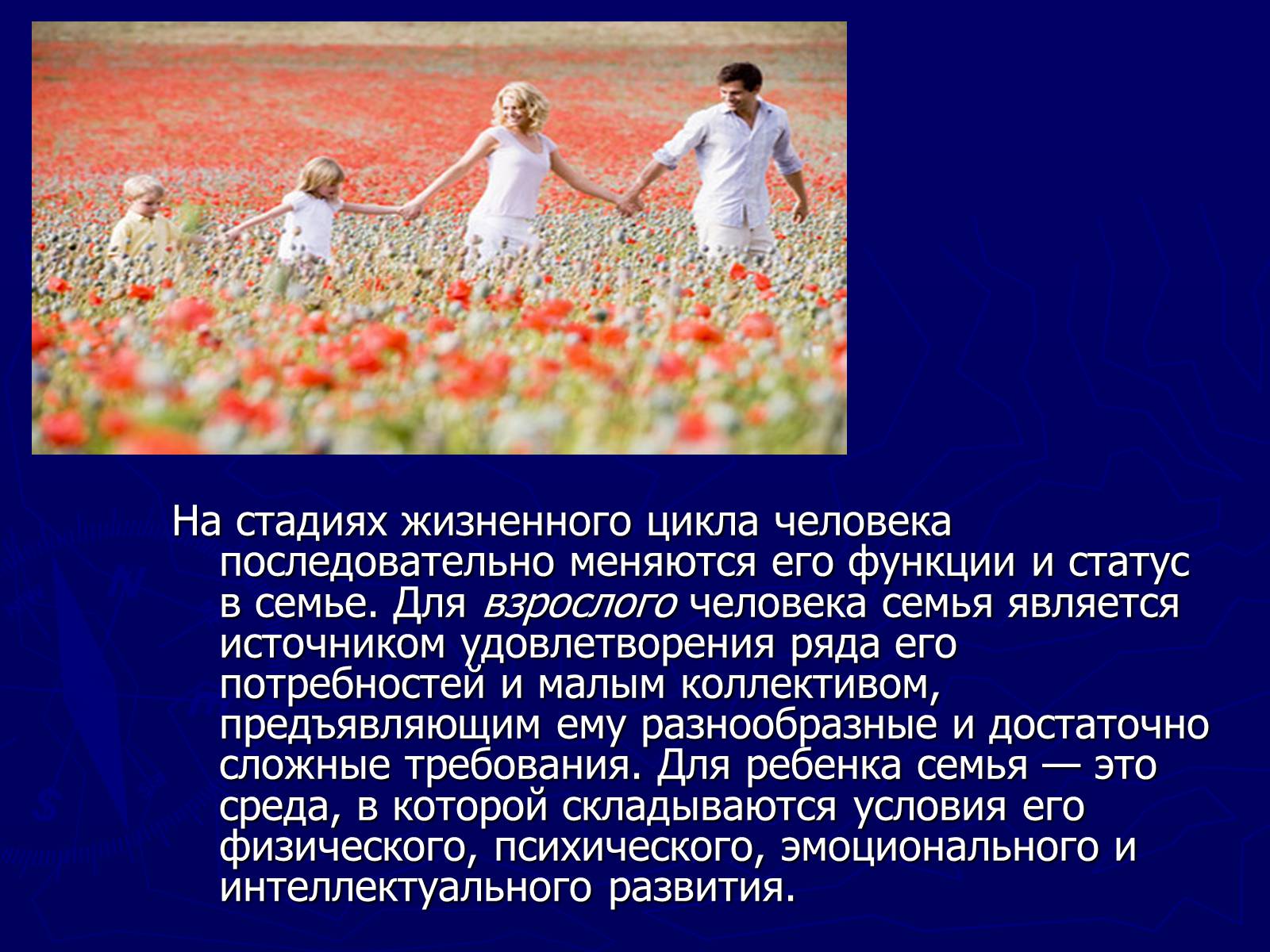 На стадиях жизненного цикла человека последовательно меняются его функции и статус в семье. Для взрослого человека семья является источником удовлетворения ряда его потребностей и малым коллективом, предъявляющим ему разнообразные и достаточно сложные требования. Для ребенка семья — это среда, в которой складываются условия его физического, психического, эмоционального и интеллектуального развития.